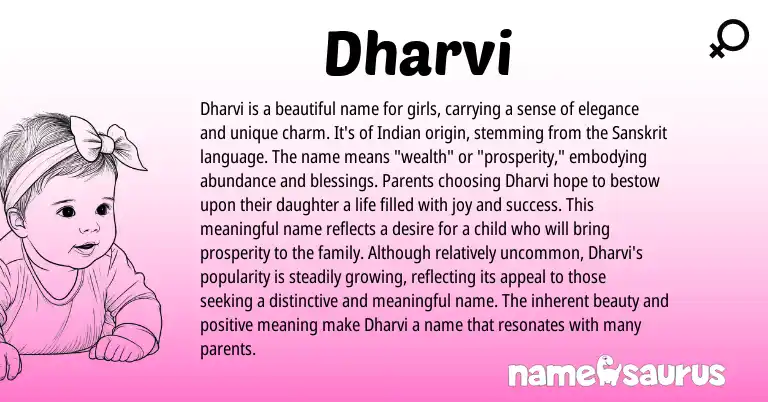 Dharvi

Dharvi is a beautiful name for girls, carrying a sense of elegance and unique charm. It's of Indian origin, stemming from the Sanskrit language. The name means "wealth" or "prosperity," embodying abundance and blessings. Parents choosing Dharvi hope to bestow upon their daughter a life filled with joy and success. This meaningful name reflects a desire for a child who will bring prosperity to the family. Although relatively uncommon, Dharvi's popularity is steadily growing, reflecting its appeal to those seeking a distinctive and meaningful name. The inherent beauty and positive meaning make Dharvi a name that resonates with many parents.

namesaurus